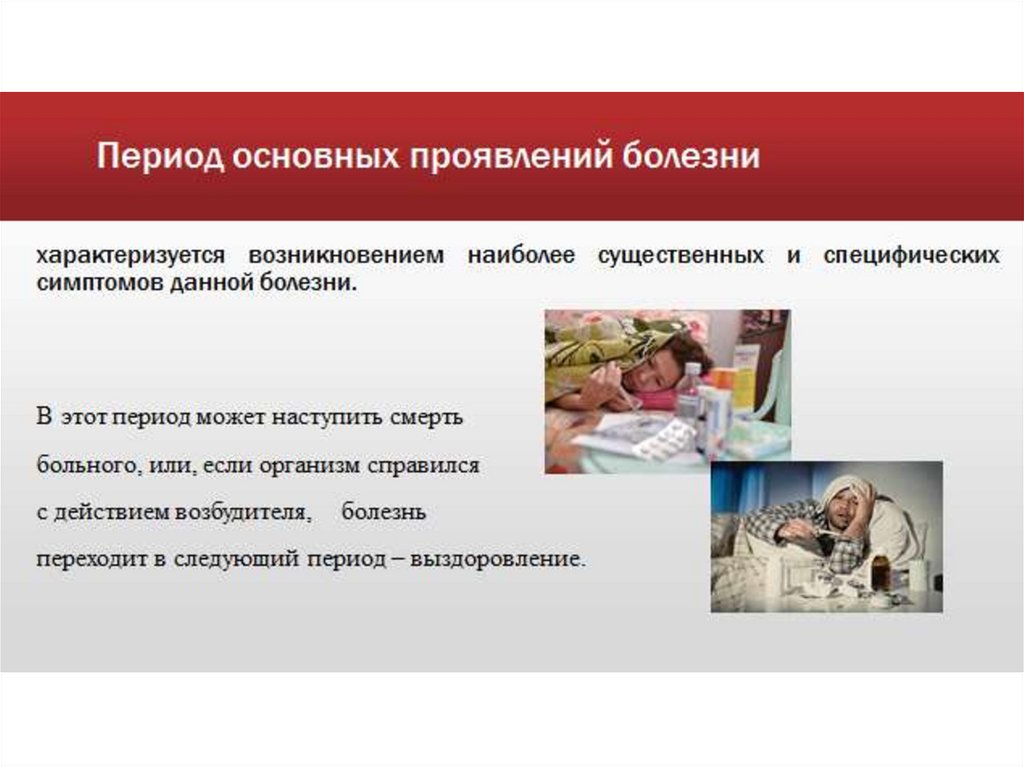 Период основных проявлений болезни

характеризуется возникновением наиболее существенных и специфических симптомов данной болезни.

В этот период может наступить смерть больного, или, если организм справился с действием возбудителя, болезнь переходит в следующий период – выздоровление.